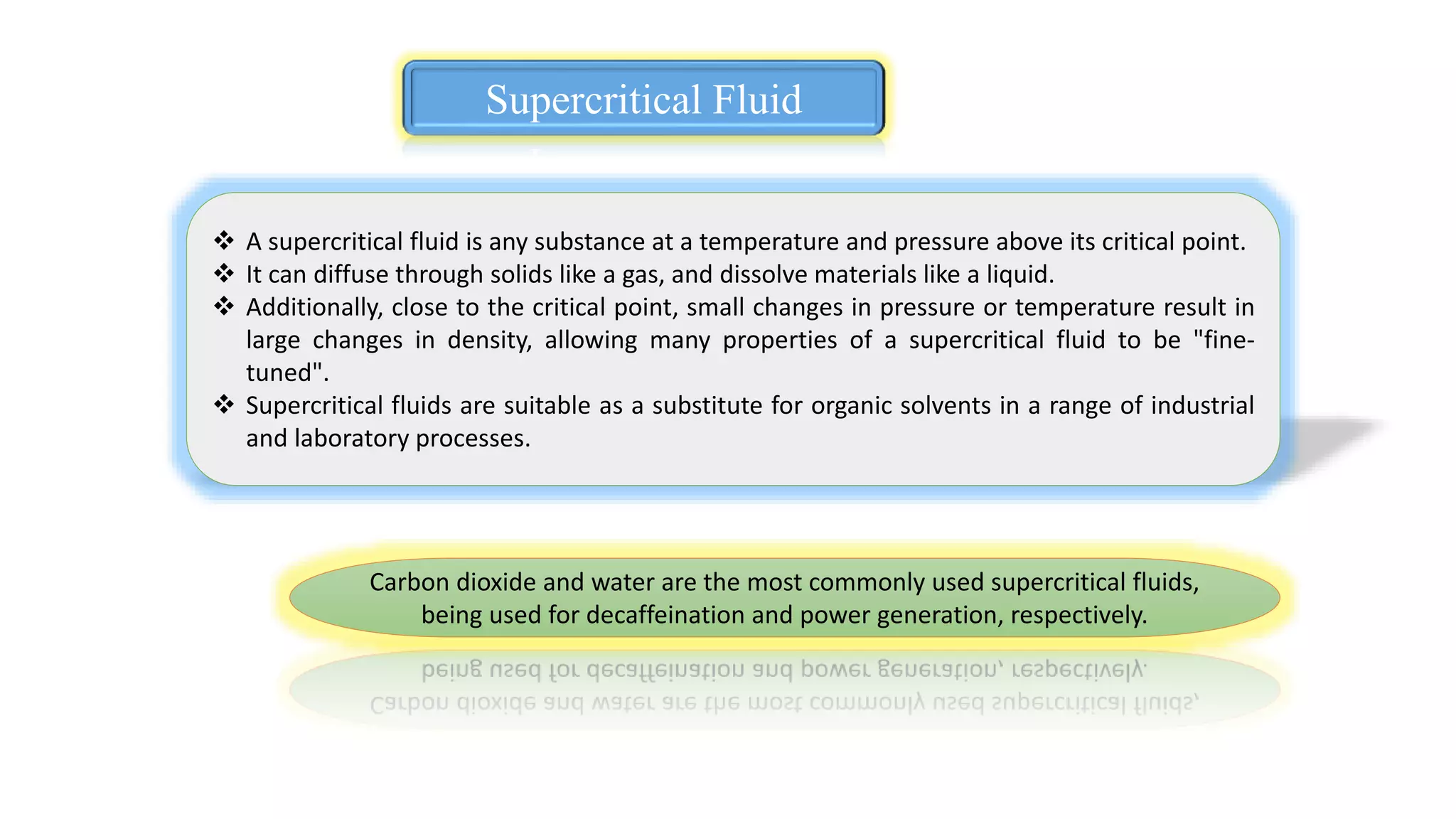 Supercritical Fluid

❖ A supercritical fluid is any substance at a temperature and pressure above its critical point.
❖ It can diffuse through solids like a gas, and dissolve materials like a liquid.
❖ Additionally, close to the critical point, small changes in pressure or temperature result in large changes in density, allowing many properties of a supercritical fluid to be "fine-tuned".
❖ Supercritical fluids are suitable as a substitute for organic solvents in a range of industrial and laboratory processes.

Carbon dioxide and water are the most commonly used supercritical fluids, being used for decaffeination and power generation, respectively.